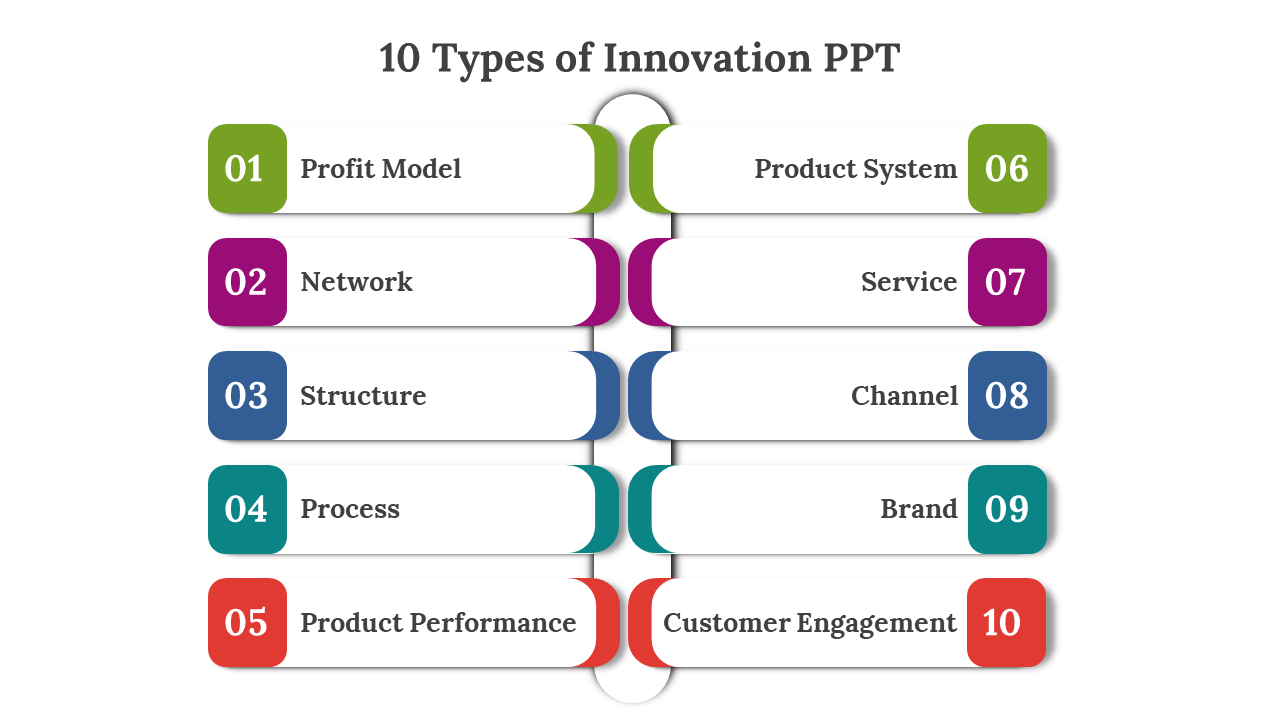 10 Types of Innovation PPT

01 Profit Model

02 Network

03 Structure

04 Process

05 Product Performance

Product System 06

Service 07

Channel 08

Brand 09

Customer Engagement 10